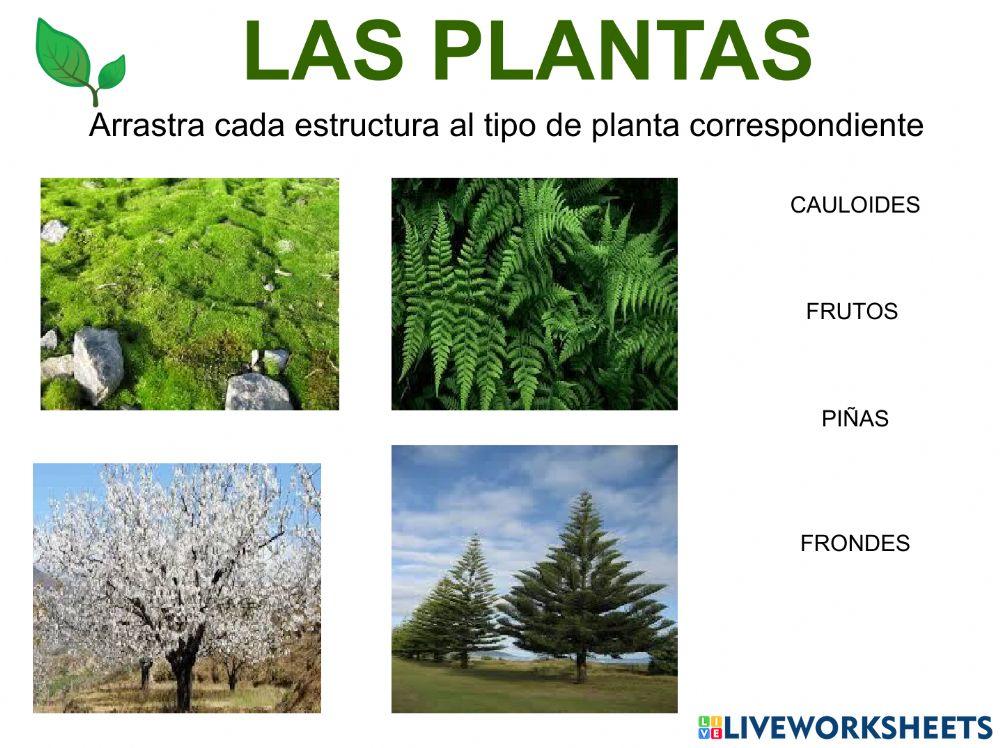 LAS PLANTAS

Arrastra cada estructura al tipo de planta correspondiente

CAULOIDES

FRUTOS

PIÑAS

FRONDES

LIVEWORKSHEETS